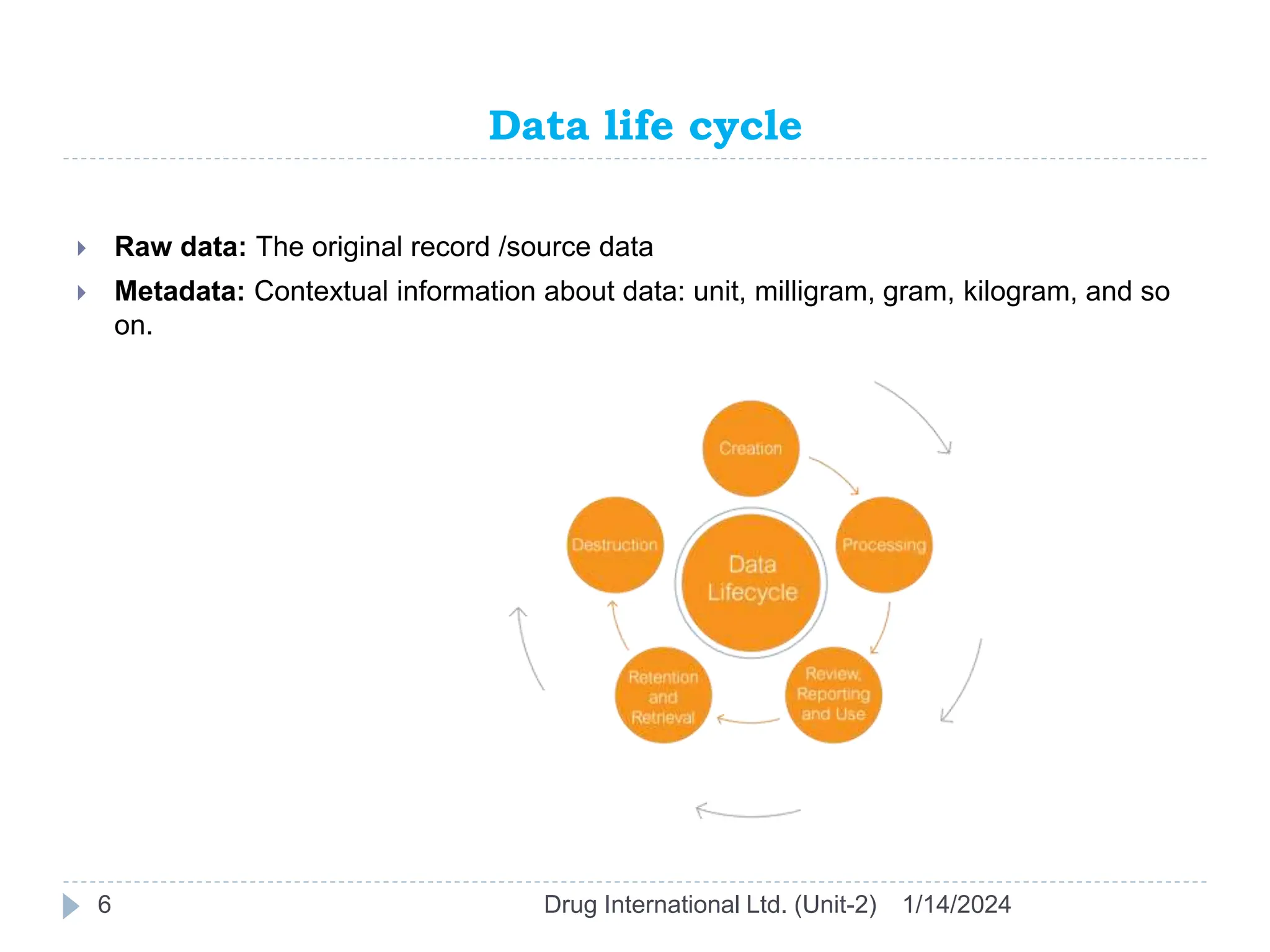 Data life cycle

Raw data: The original record /source data

Metadata: Contextual information about data: unit, milligram, gram, kilogram, and so on.

Creation

Processing

Review, Reporting and Use

Retention and Retrieval

Destruction

Data Lifecycle

6

Drug International Ltd. (Unit-2) 1/14/2024